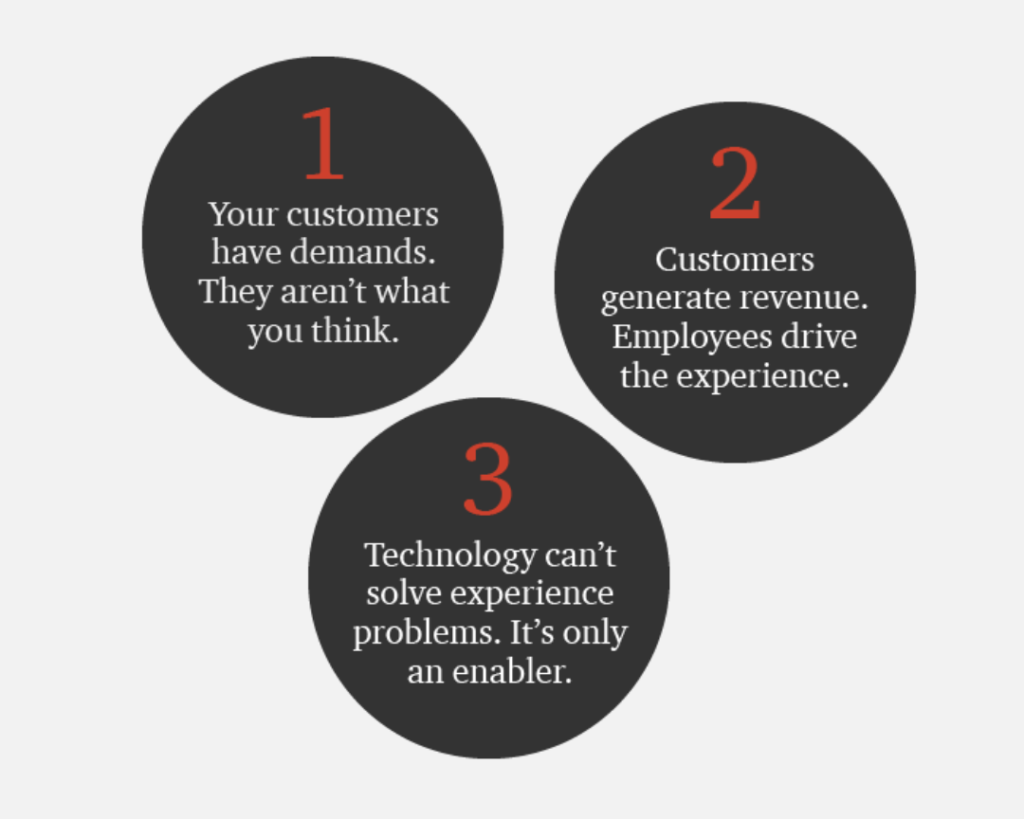 1
Your customers have demands. They aren’t what you think.

2
Customers generate revenue. Employees drive the experience.

3
Technology can’t solve experience problems. It’s only an enabler.